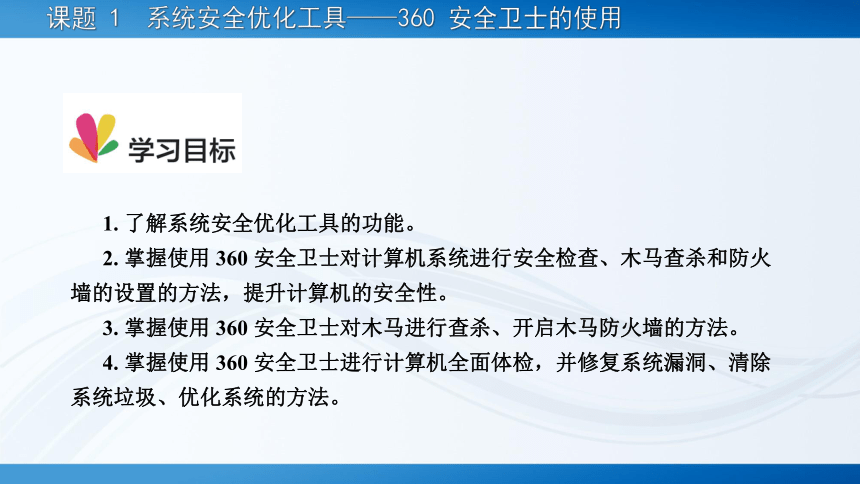 课题 1　系统安全优化工具——360 安全卫士的使用

学习目标

1. 了解系统安全优化工具的功能。

2. 掌握使用 360 安全卫士对计算机系统进行安全检查、木马查杀和防火墙的设置的方法，提升计算机的安全性。

3. 掌握使用 360 安全卫士对木马进行查杀、开启木马防火墙的方法。

4. 掌握使用 360 安全卫士进行计算机全面体检，并修复系统漏洞、清除系统垃圾、优化系统的方法。